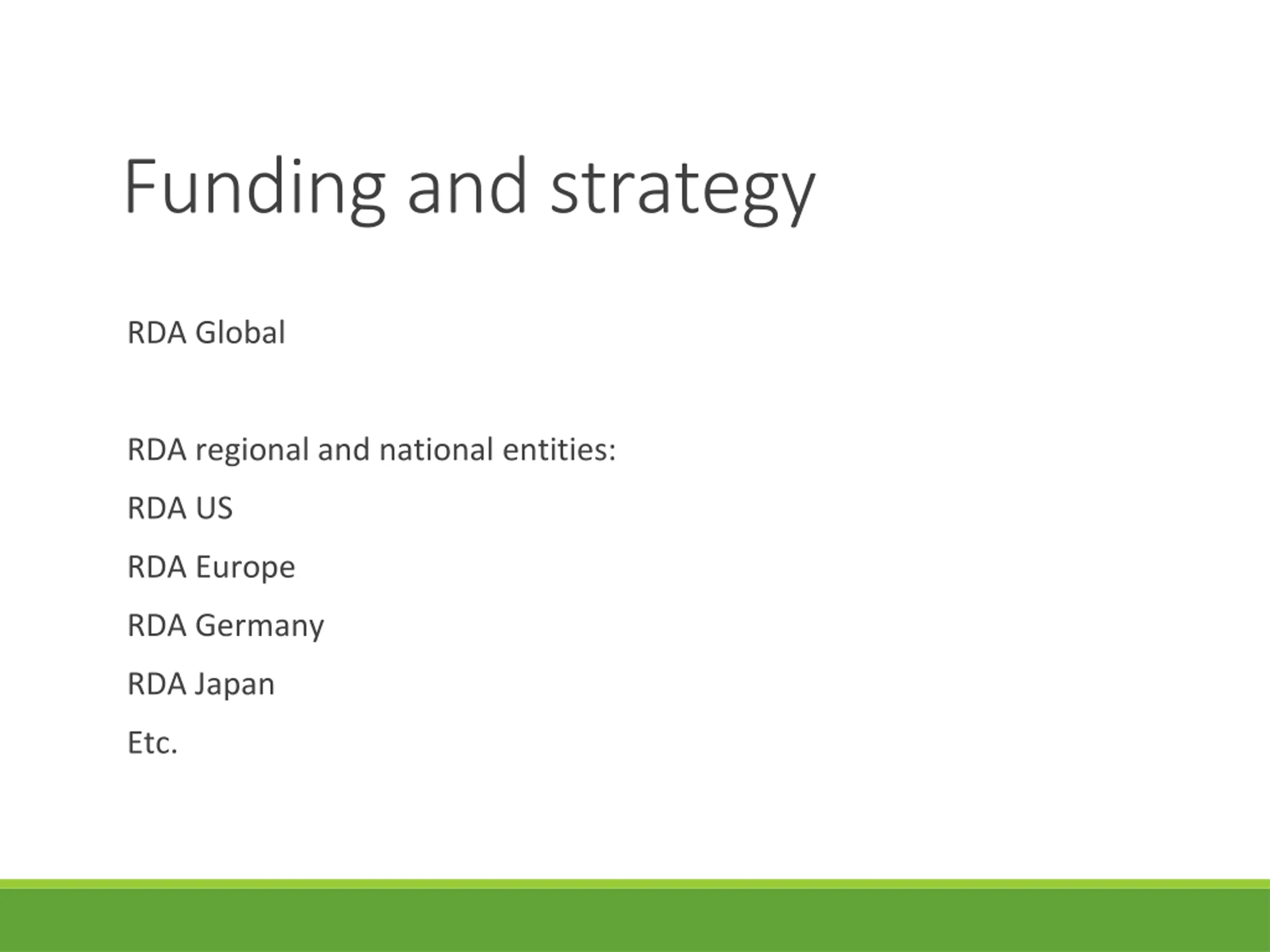 Funding and strategy

RDA Global

RDA regional and national entities:

RDA US

RDA Europe

RDA Germany

RDA Japan

Etc.